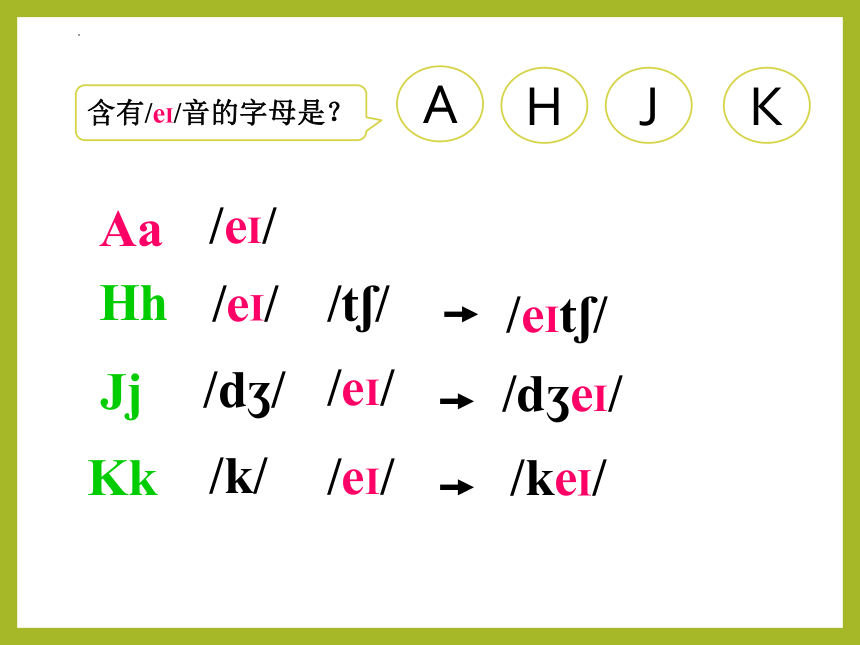 含有/eɪ/音的字母是？

A H J K

Aa /eɪ/

Hh /eɪ/ /tʃ/ → /eɪtʃ/

Jj /dʒ/ /eɪ/ → /dʒeɪ/

Kk /k/ /eɪ/ → /keɪ/